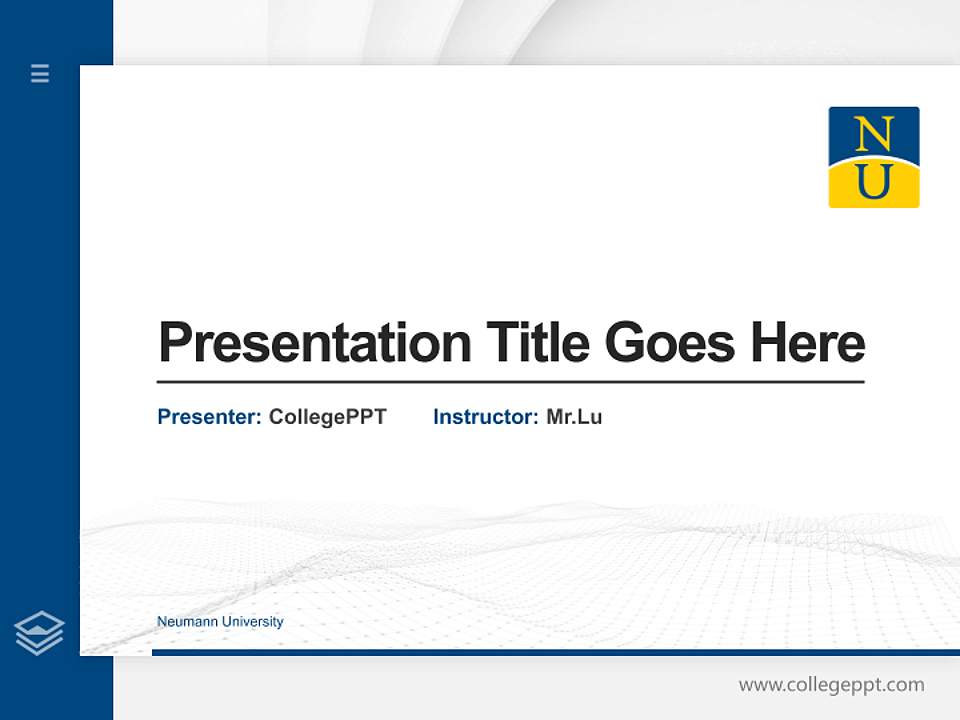 N
U

Presentation Title Goes Here

Presenter: CollegePPT Instructor: Mr.Lu

Neumann University

www.collegeppt.com